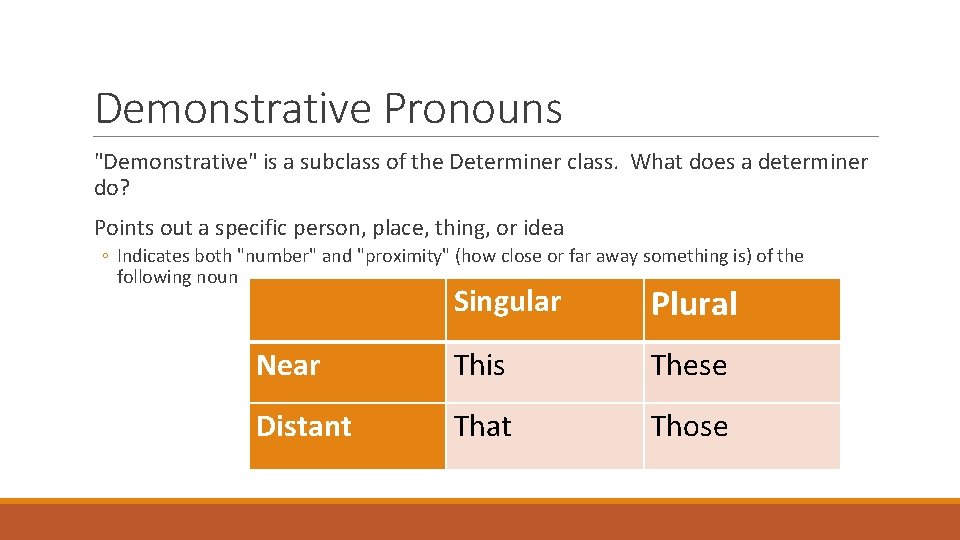 Demonstrative Pronouns

"Demonstrative" is a subclass of the Determiner class. What does a determiner do?

Points out a specific person, place, thing, or idea

◦ Indicates both "number" and "proximity" (how close or far away something is) of the following noun

| | Singular | Plural |
|---|---|---|
| Near | This | These |
| Distant | That | Those |